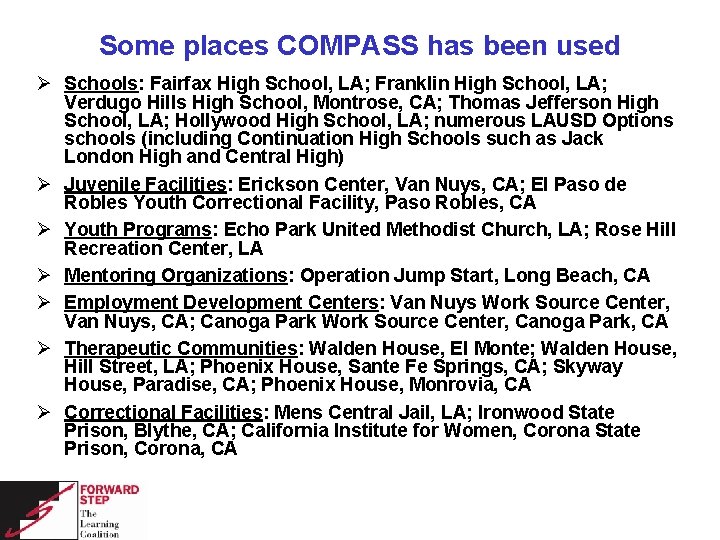 Some places COMPASS has been used

➢ Schools: Fairfax High School, LA; Franklin High School, LA; Verdugo Hills High School, Montrose, CA; Thomas Jefferson High School, LA; Hollywood High School, LA; numerous LAUSD Options schools (including Continuation High Schools such as Jack London High and Central High)

➢ Juvenile Facilities: Erickson Center, Van Nuys, CA; El Paso de Robles Youth Correctional Facility, Paso Robles, CA

➢ Youth Programs: Echo Park United Methodist Church, LA; Rose Hill Recreation Center, LA

➢ Mentoring Organizations: Operation Jump Start, Long Beach, CA

➢ Employment Development Centers: Van Nuys Work Source Center, Van Nuys, CA; Canoga Park Work Source Center, Canoga Park, CA

➢ Therapeutic Communities: Walden House, El Monte; Walden House, Hill Street, LA; Phoenix House, Sante Fe Springs, CA; Skyway House, Paradise, CA; Phoenix House, Monrovia, CA

➢ Correctional Facilities: Mens Central Jail, LA; Ironwood State Prison, Blythe, CA; California Institute for Women, Corona State Prison, Corona, CA

FORWARD STEP
The Learning Coalition